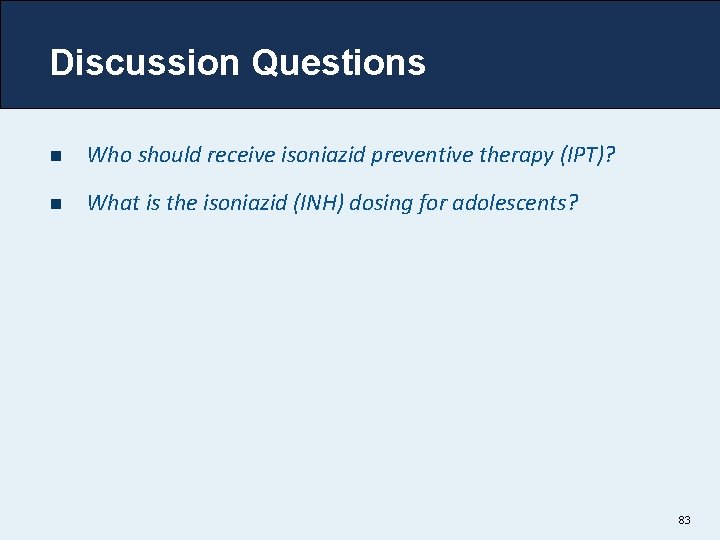 Discussion Questions

- Who should receive isoniazid preventive therapy (IPT)?
- What is the isoniazid (INH) dosing for adolescents?

83